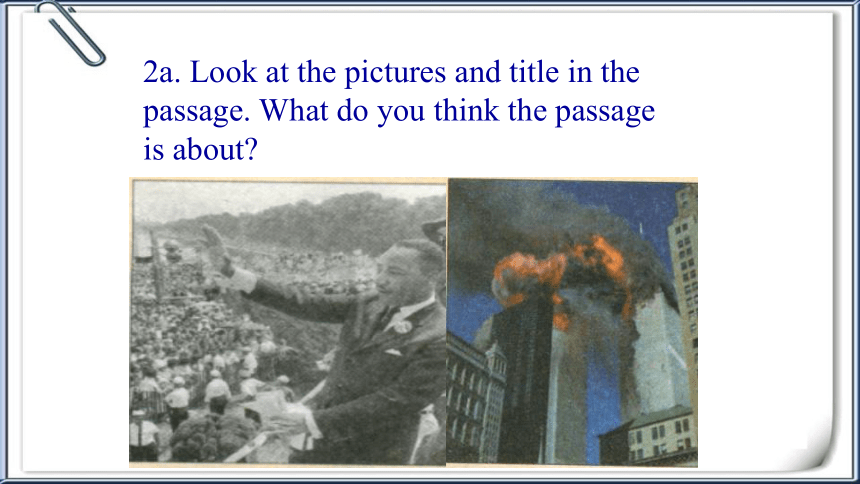 2a. Look at the pictures and title in the passage. What do you think the passage is about?